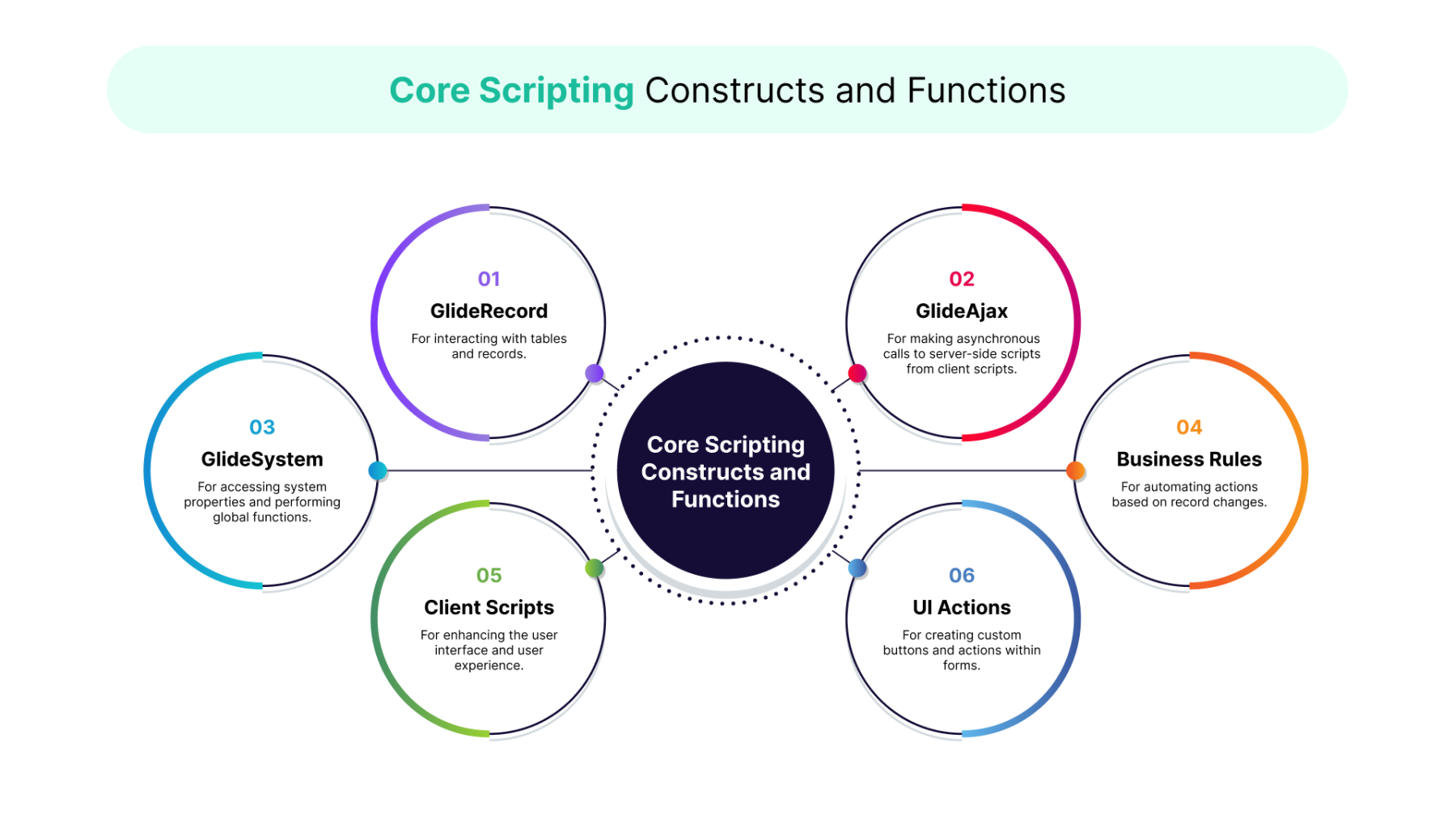 Core Scripting Constructs and Functions

Core Scripting Constructs and Functions

01
GlideRecord
For interacting with tables and records.

02
GlideAjax
For making asynchronous calls to server-side scripts from client scripts.

03
GlideSystem
For accessing system properties and performing global functions.

04
Business Rules
For automating actions based on record changes.

05
Client Scripts
For enhancing the user interface and user experience.

06
UI Actions
For creating custom buttons and actions within forms.